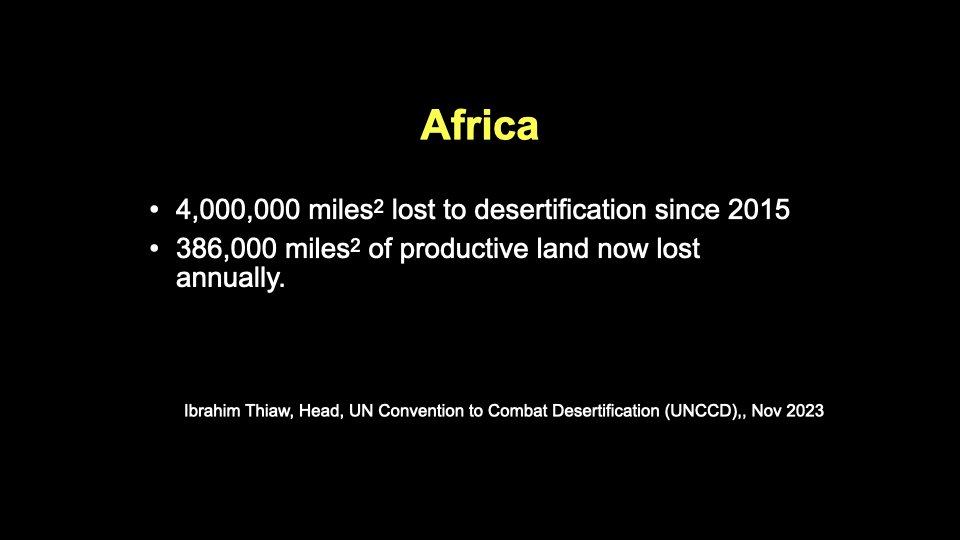 Africa

• 4,000,000 miles$^2$ lost to desertification since 2015
• 386,000 miles$^2$ of productive land now lost annually.

Ibrahim Thiaw, Head, UN Convention to Combat Desertification (UNCCD),, Nov 2023